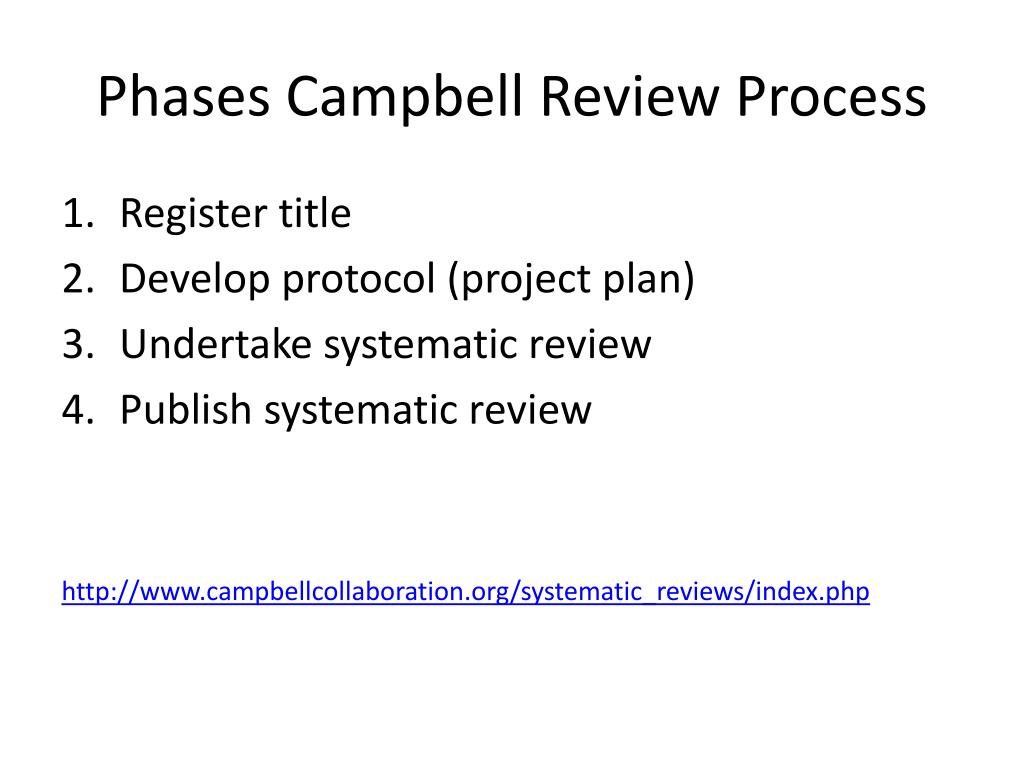 Phases Campbell Review Process

1. Register title
2. Develop protocol (project plan)
3. Undertake systematic review
4. Publish systematic review

http://www.campbellcollaboration.org/systematic_reviews/index.php